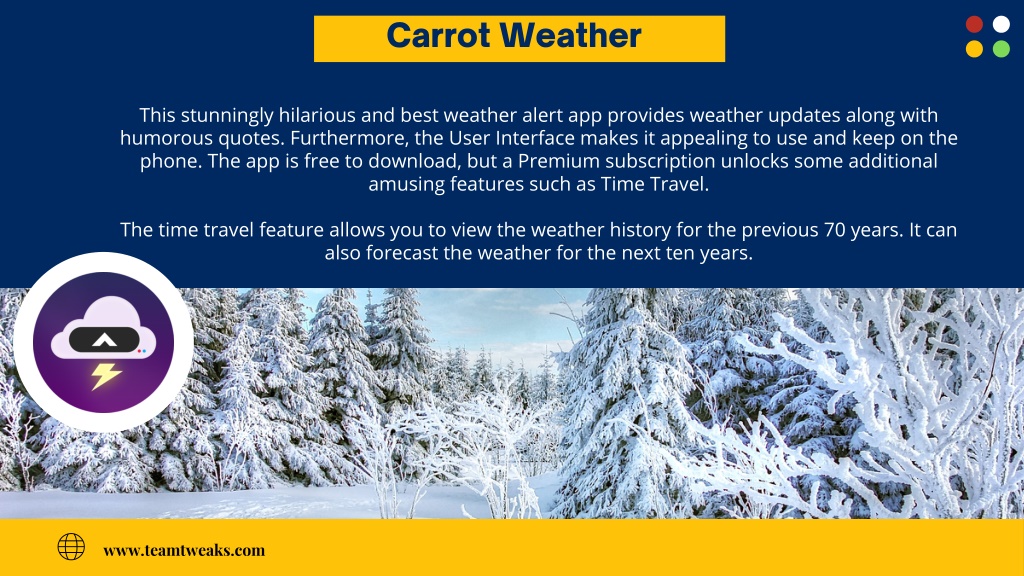 Carrot Weather

This stunningly hilarious and best weather alert app provides weather updates along with humorous quotes. Furthermore, the User Interface makes it appealing to use and keep on the phone. The app is free to download, but a Premium subscription unlocks some additional amusing features such as Time Travel.

The time travel feature allows you to view the weather history for the previous 70 years. It can also forecast the weather for the next ten years.

www.teamtweaks.com